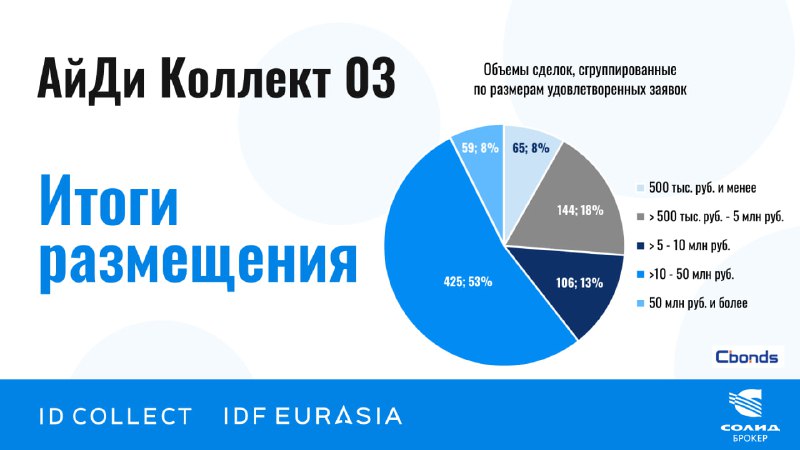 АйДи Коллект 03

Итоги размещения

Объемы сделок, сгруппированные по размерам удовлетворенных заявок

65; 8%
144; 18%
106; 13%
425; 53%
59; 8%

500 тыс. руб. и менее
> 500 тыс. руб. - 5 млн руб.
> 5 - 10 млн руб.
>10 - 50 млн руб.
50 млн руб. и более

Cbonds

ID COLLECT IDF EURASIA

СОЛИД БРОКЕР